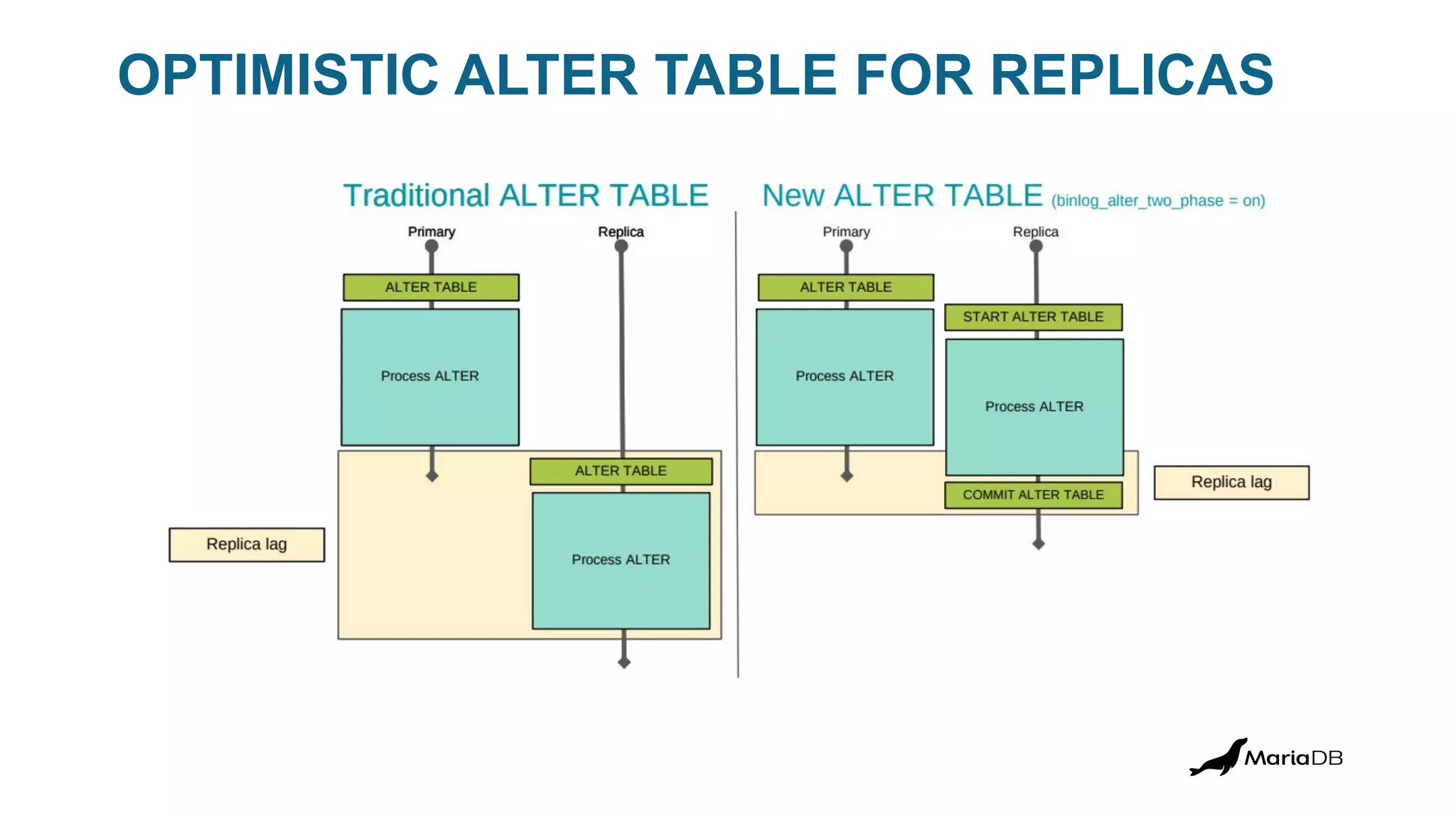 OPTIMISTIC ALTER TABLE FOR REPLICAS

Traditional ALTER TABLE

Primary

Replica

ALTER TABLE

Process ALTER

ALTER TABLE

Process ALTER

Replica lag

New ALTER TABLE (binlog_alter_two_phase = on)

Primary

Replica

ALTER TABLE

Process ALTER

START ALTER TABLE

Process ALTER

COMMIT ALTER TABLE

Replica lag

MariaDB